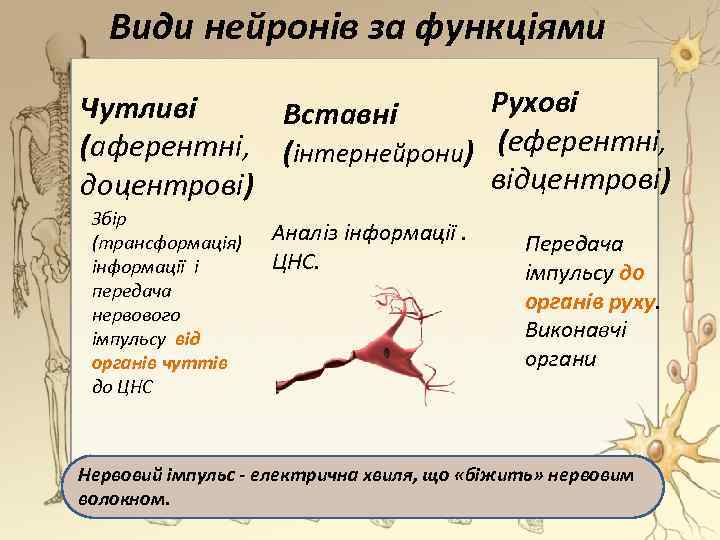 Види нейронів за функціями

Чутливі (аферентні, доцентрові)

Збір (трансформація) інформації і передача нервового імпульсу від органів чуттів до ЦНС

Вставні (інтернейрони)

Аналіз інформації . ЦНС.

Рухові (еферентні, відцентрові)

Передача імпульсу до органів руху. Виконавчі органи

Нервовий імпульс - електрична хвиля, що «біжить» нервовим волокном.